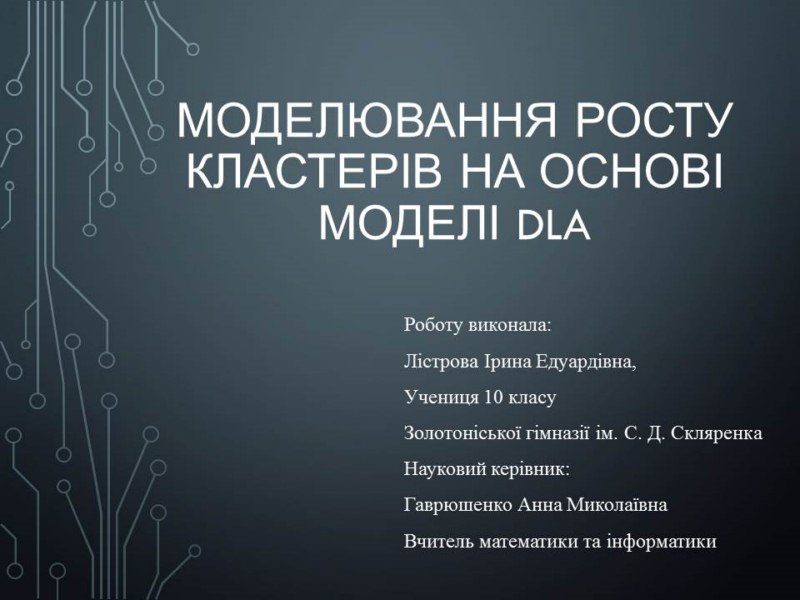 МОДЕЛЮВАННЯ РОСТУ КЛАСТЕРІВ НА ОСНОВІ МОДЕЛІ DLA

Роботу виконала:

Лістрова Ірина Едуардівна,

Учениця 10 класу

Золотоніської гімназії ім. С. Д. Скляренка

Науковий керівник:

Гаврюшенко Анна Миколаївна

Вчитель математики та інформатики